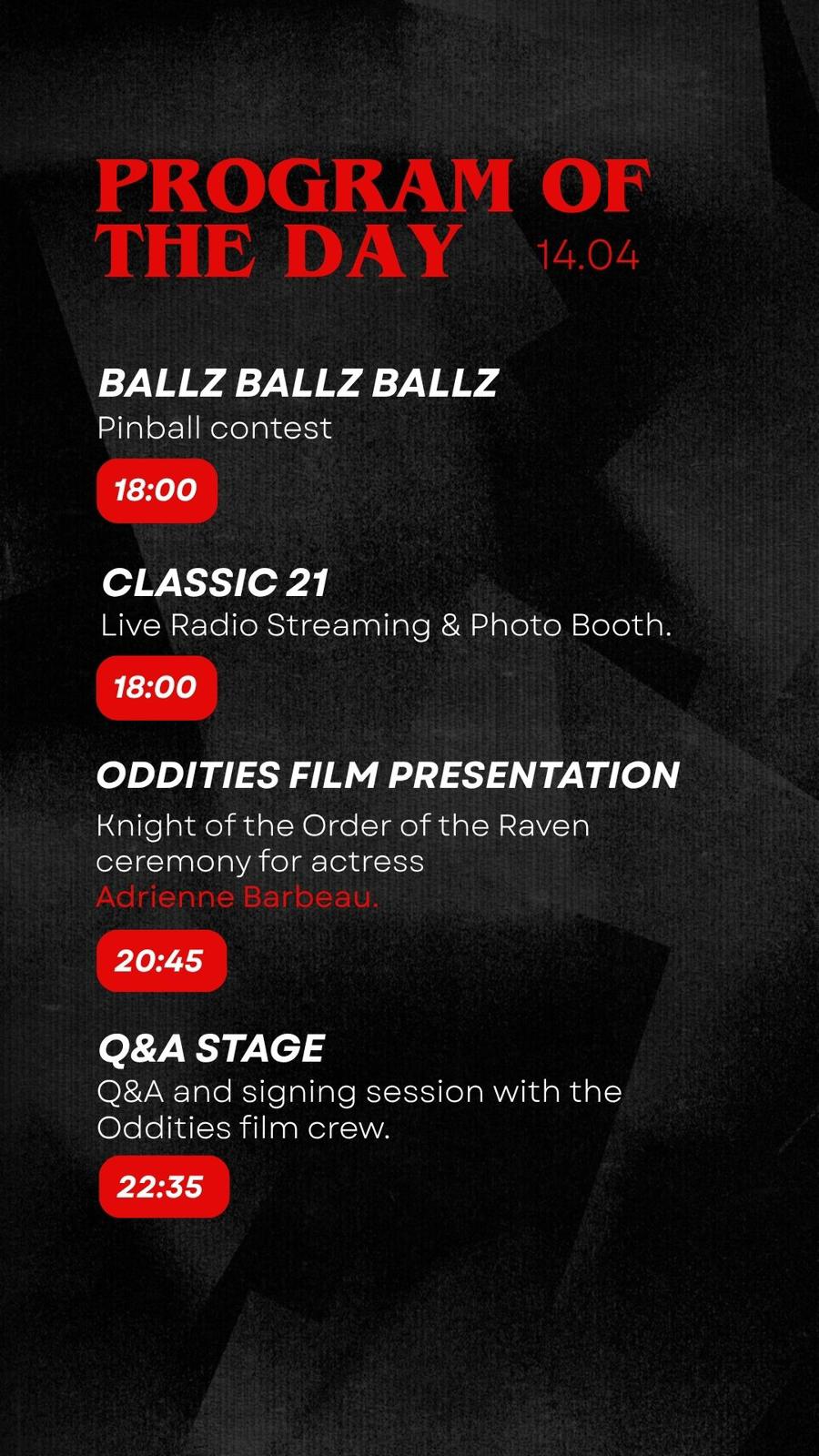 PROGRAM OF THE DAY 14.04

BALLZ BALLZ BALLZ
Pinball contest

18:00

CLASSIC 21
Live Radio Streaming & Photo Booth.

18:00

ODDITIES FILM PRESENTATION
Knight of the Order of the Raven ceremony for actress Adrienne Barbeau.

20:45

Q&A STAGE
Q&A and signing session with the Oddities film crew.

22:35